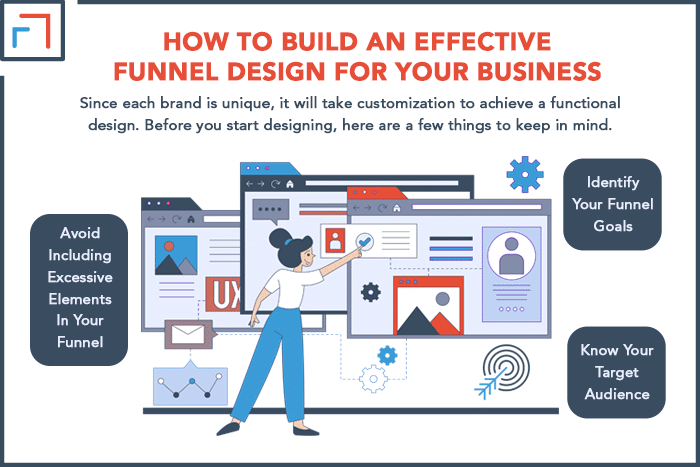 HOW TO BUILD AN EFFECTIVE FUNNEL DESIGN FOR YOUR BUSINESS

Since each brand is unique, it will take customization to achieve a functional design. Before you start designing, here are a few things to keep in mind.

Avoid Including Excessive Elements In Your Funnel

UX

Identify Your Funnel Goals

Know Your Target Audience